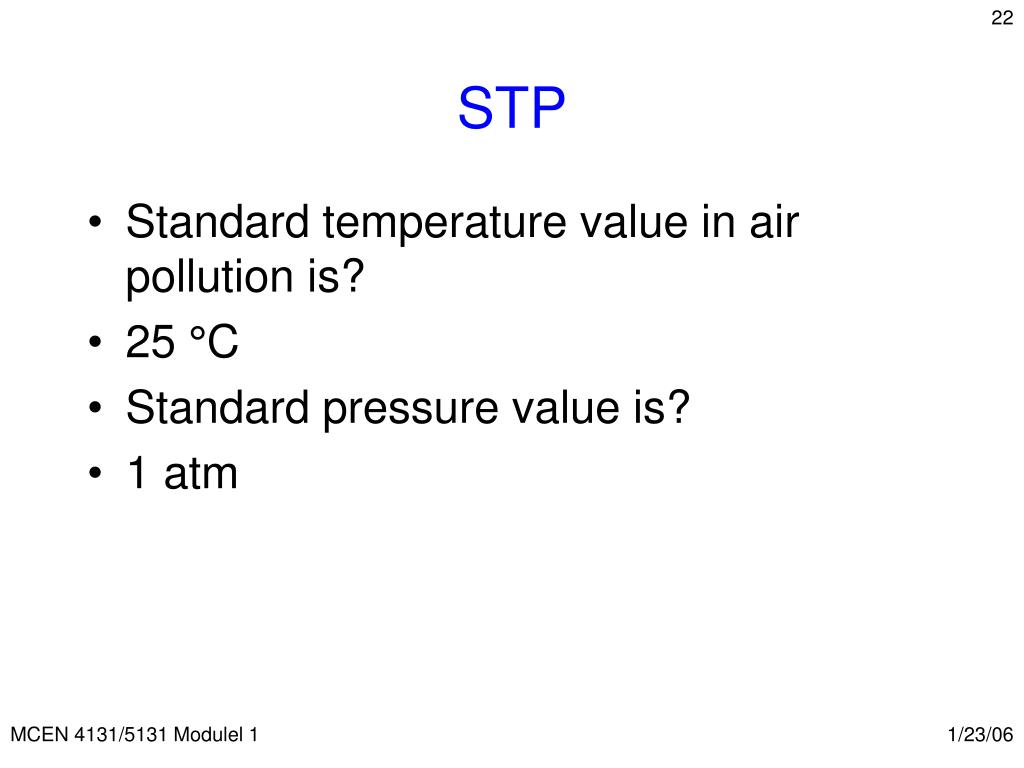 22

STP

• Standard temperature value in air pollution is?
• 25 °C
• Standard pressure value is?
• 1 atm

MCEN 4131/5131 Modulel 1

1/23/06